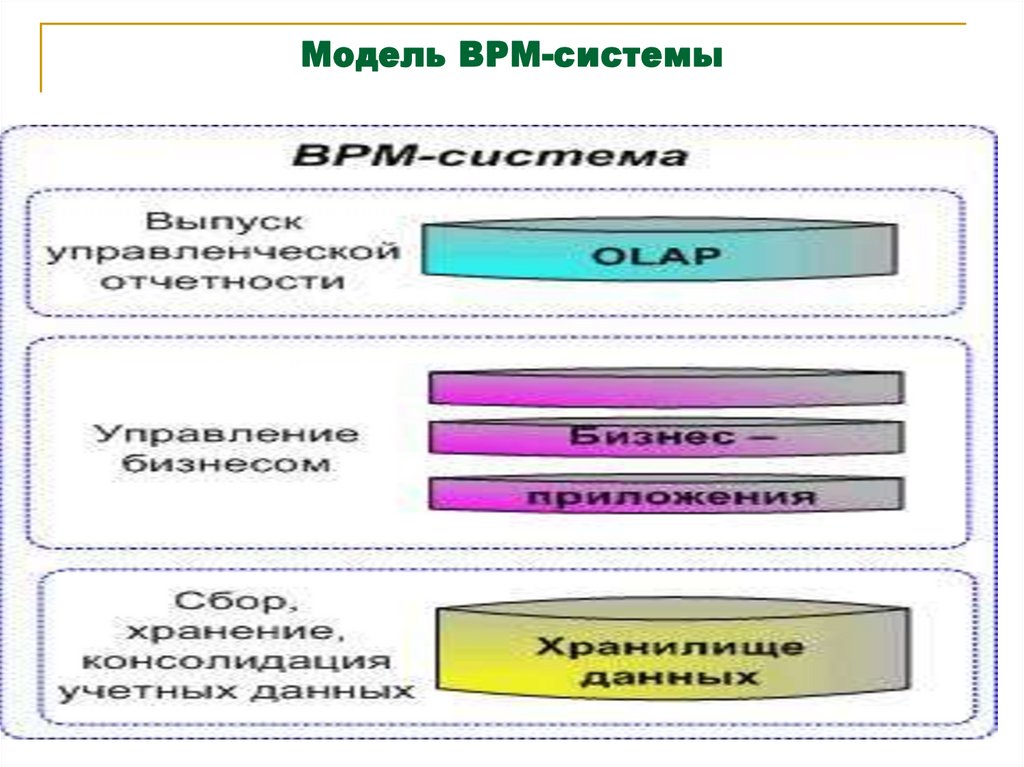 Модель BPM-системы

BPM-система

Выпуск управленческой отчетности

OLAP

Управление бизнесом

Бизнес – приложения

Сбор, хранение, консолидация учетных данных

Хранилище данных